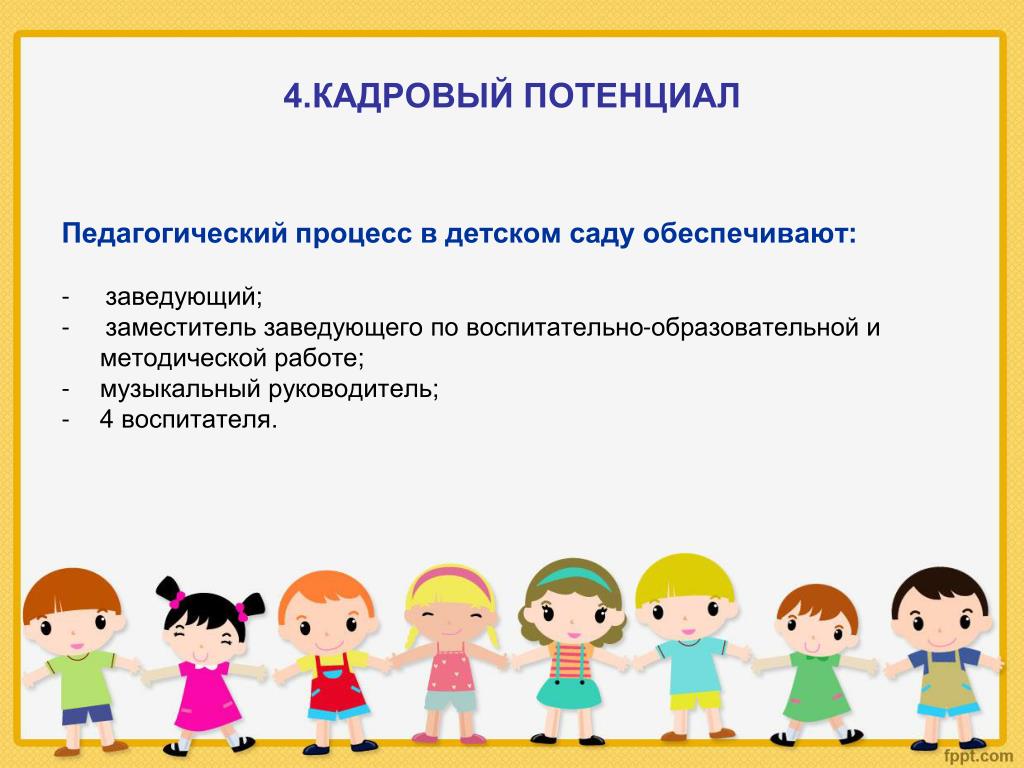 4.КАДРОВЫЙ ПОТЕНЦИАЛ

Педагогический процесс в детском саду обеспечивают:

- заведующий;
- заместитель заведующего по воспитательно-образовательной и методической работе;
- музыкальный руководитель;
- 4 воспитателя.

fppt.com